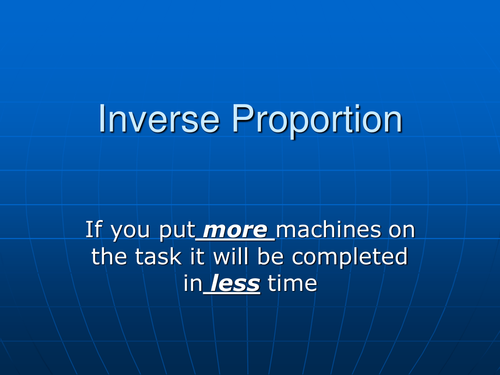 Inverse Proportion

If you put more machines on the task it will be completed in less time